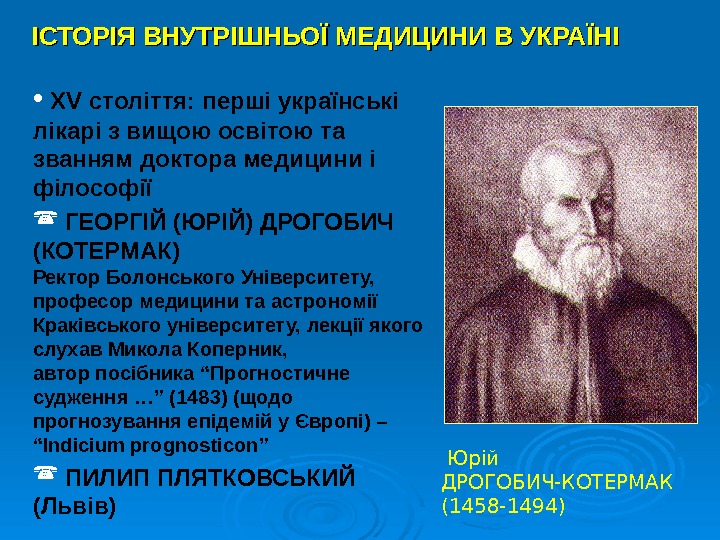 ІСТОРІЯ ВНУТРІШНЬОЇ МЕДИЦИНИ В УКРАЇНІ

• XV століття: перші українські лікарі з вищою освітою та званням доктора медицини і філософії

☎ ГЕОРГІЙ (ЮРІЙ) ДРОГОБИЧ (КОТЕРМАК)
Ректор Болонського Університету, професор медицини та астрономії Краківського університету, лекції якого слухав Микола Коперник, автор посібника “Прогностичне судження …” (1483) (щодо прогнозування епідемій у Європі) – “Indicium prognosticon”

☎ ПИЛИП ПЛЯТКОВСЬКИЙ (Львів)

Юрій ДРОГОБИЧ-КОТЕРМАК (1458-1494)